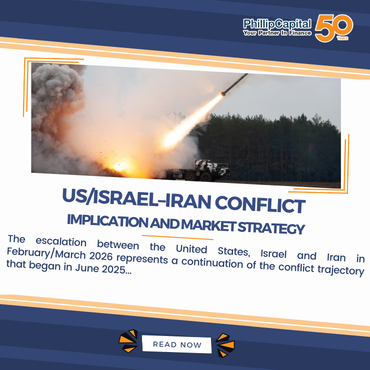 PhillipCapital
Your Partner In Finance
50 Years

US/ISRAEL–IRAN CONFLICT
IMPLICATION AND MARKET STRATEGY

The escalation between the United States, Israel and Iran in February/March 2026 represents a continuation of the conflict trajectory that began in June 2025...

READ NOW